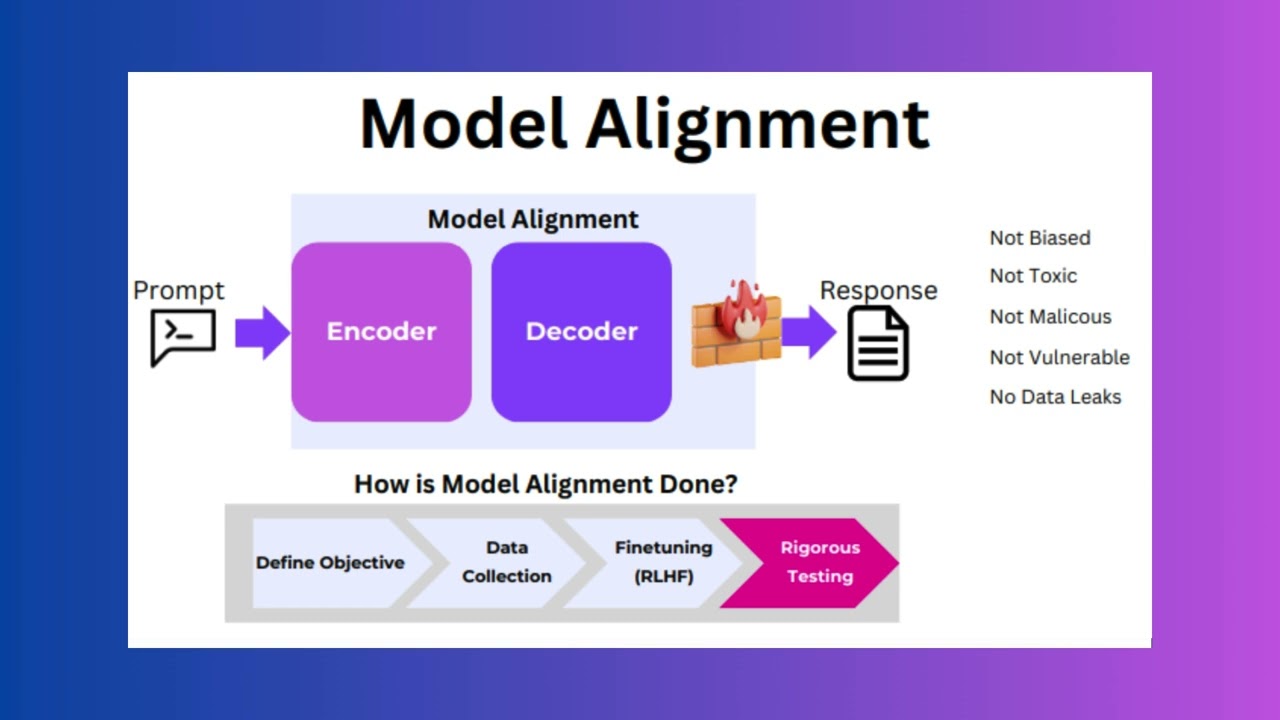 Model Alignment

Model Alignment

Prompt

Encoder

Decoder

Response

Not Biased

Not Toxic

Not Malicous

Not Vulnerable

No Data Leaks

How is Model Alignment Done?

Define Objective

Data Collection

Finetuning (RLHF)

Rigorous Testing